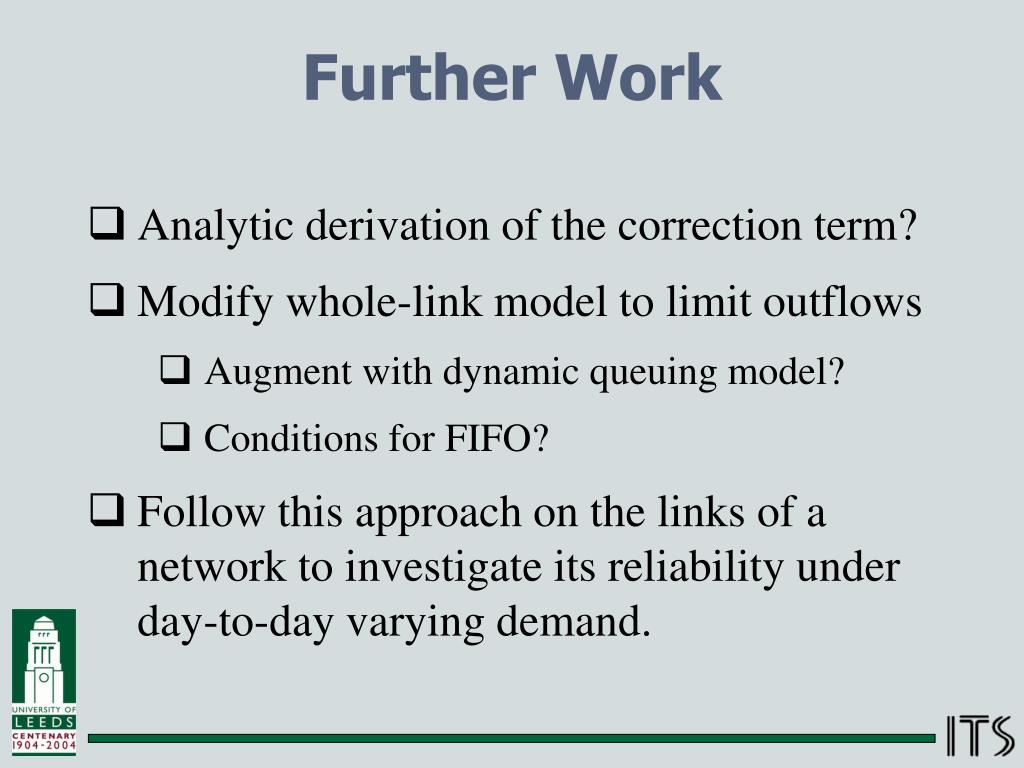 Further Work

❑ Analytic derivation of the correction term?

❑ Modify whole-link model to limit outflows

❑ Augment with dynamic queuing model?

❑ Conditions for FIFO?

❑ Follow this approach on the links of a network to investigate its reliability under day-to-day varying demand.

UNIVERSITY OF LEEDS CENTENARY 1904-2004

ITS